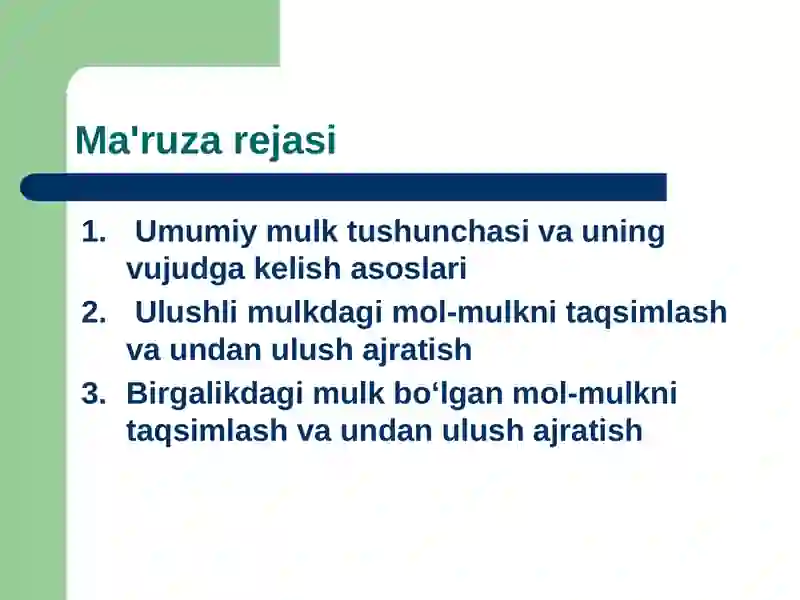 Ma'ruza rejasi

1. Umumiy mulk tushunchasi va uning vujudga kelish asoslari
2. Ulushli mulkdagi mol-mulkni taqsimlash va undan ulush ajratish
3. Birgalikdagi mulk bo‘lgan mol-mulkni taqsimlash va undan ulush ajratish